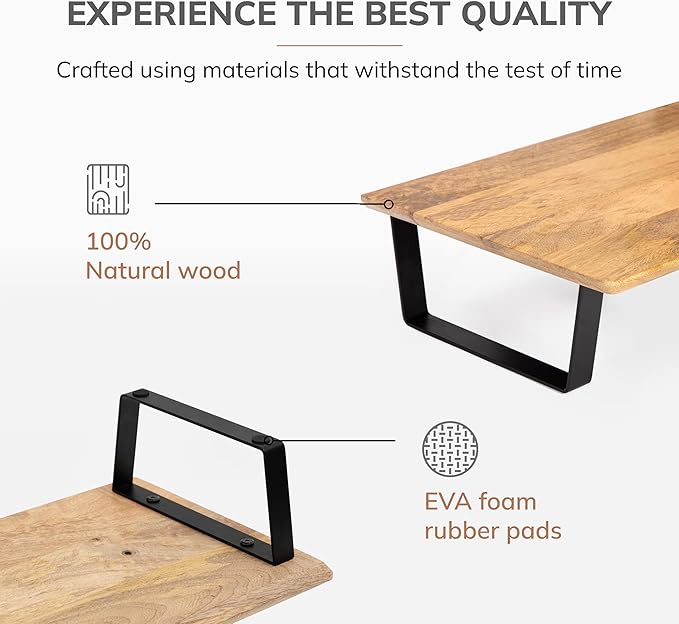 EXPERIENCE THE BEST QUALITY

Crafted using materials that withstand the test of time

100%
Natural wood

EVA foam
rubber pads